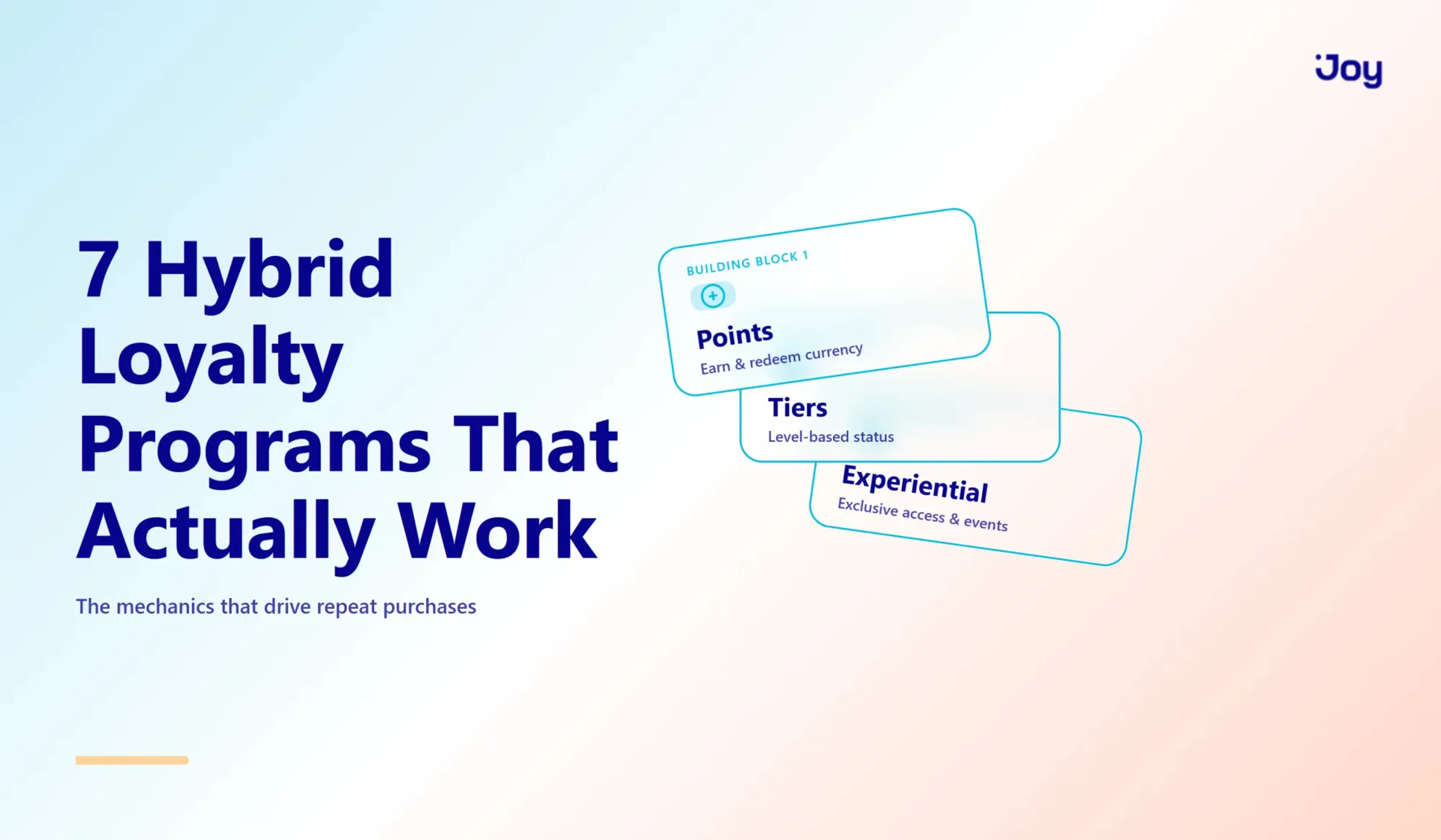 Joy

7 Hybrid Loyalty Programs That Actually Work

The mechanics that drive repeat purchases

BUILDING BLOCK 1

Points
Earn & redeem currency

Tiers
Level-based status

Experiential
Exclusive access & events